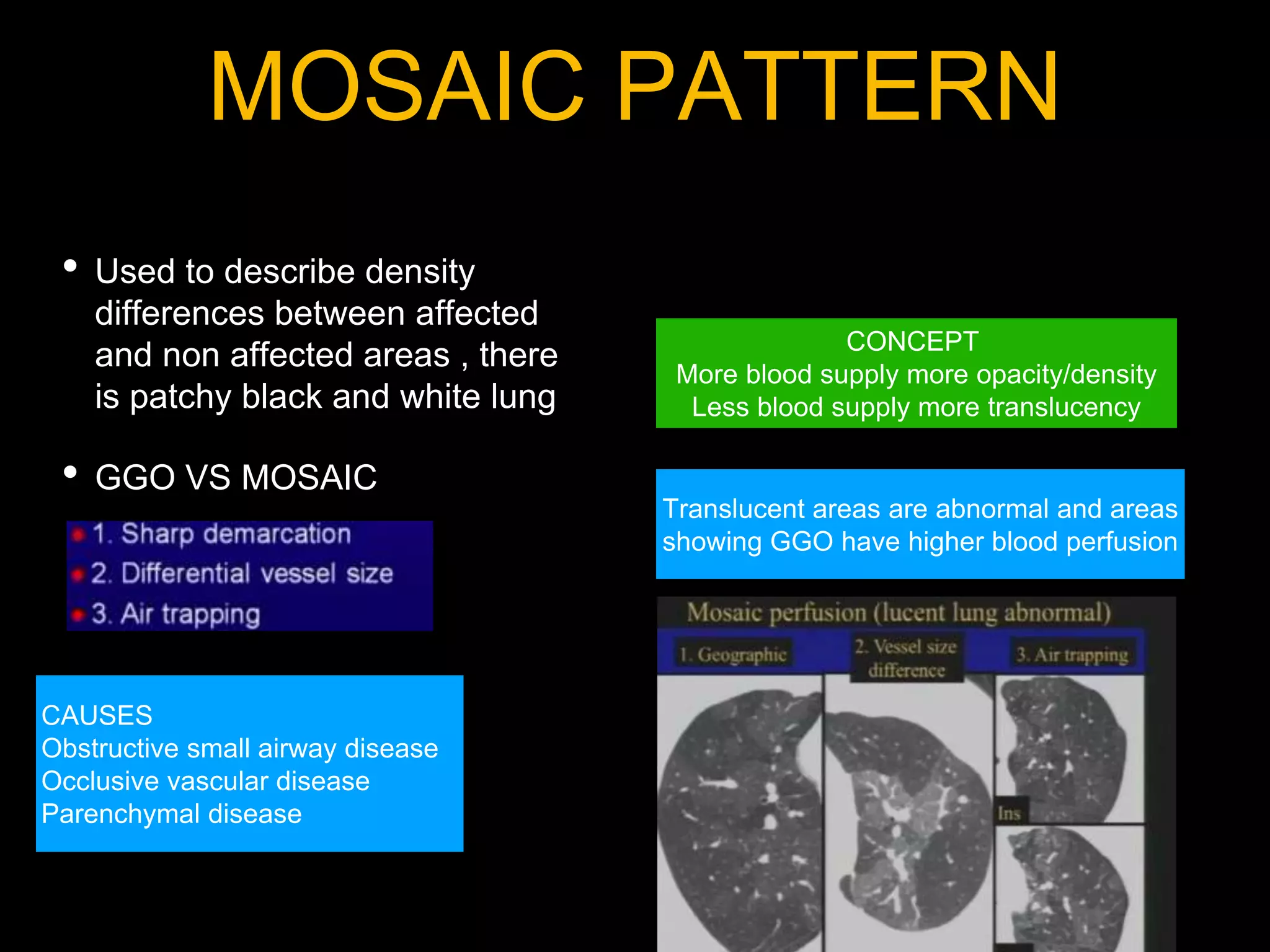 MOSAIC PATTERN

• Used to describe density differences between affected and non affected areas , there is patchy black and white lung

• GGO VS MOSAIC

1. Sharp demarcation
2. Differential vessel size
3. Air trapping

CAUSES
Obstructive small airway disease
Occlusive vascular disease
Parenchymal disease

CONCEPT
More blood supply more opacity/density
Less blood supply more translucency

Translucent areas are abnormal and areas showing GGO have higher blood perfusion

Mosaic perfusion (lucent lung abnormal)

1. Geographic

2. Vessel size difference

3. Air trapping

Ins